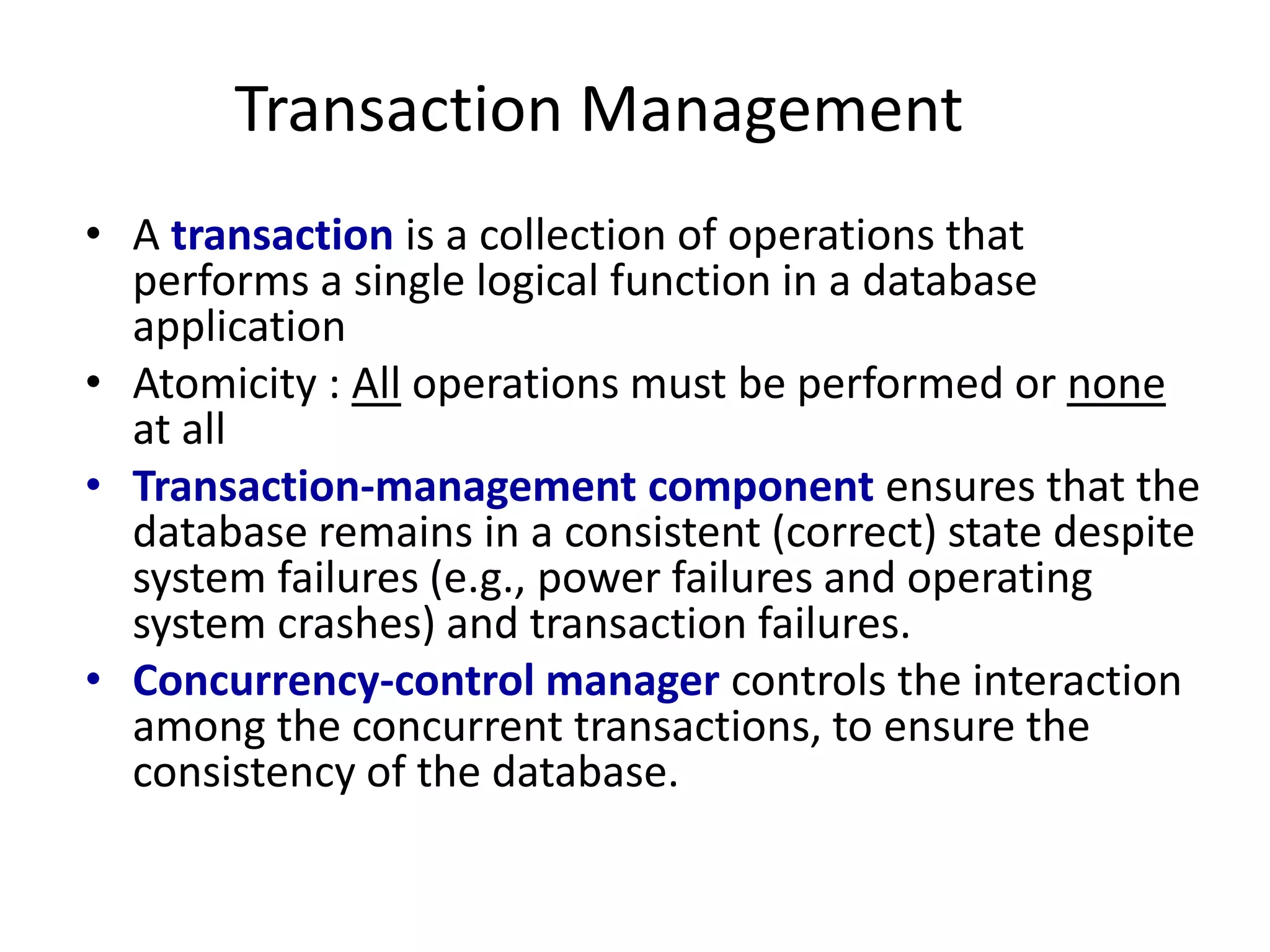 Transaction Management

• A transaction is a collection of operations that performs a single logical function in a database application

• Atomicity : All operations must be performed or none at all

• Transaction-management component ensures that the database remains in a consistent (correct) state despite system failures (e.g., power failures and operating system crashes) and transaction failures.

• Concurrency-control manager controls the interaction among the concurrent transactions, to ensure the consistency of the database.